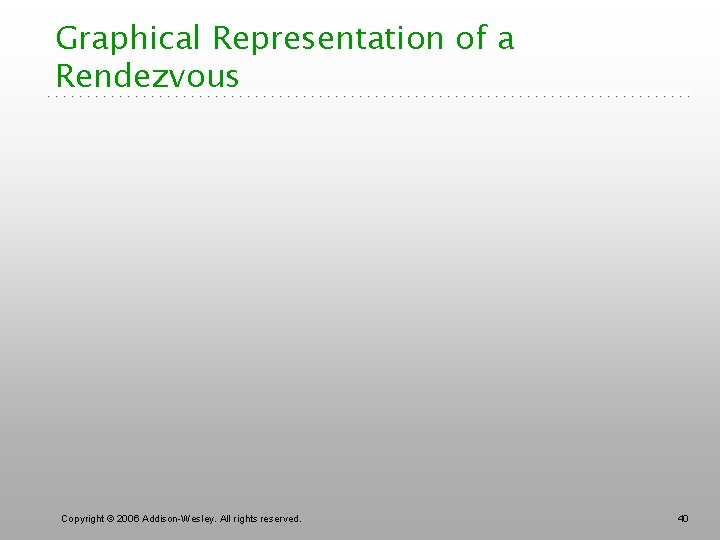 Graphical Representation of a Rendezvous

Copyright © 2006 Addison-Wesley. All rights reserved.

40